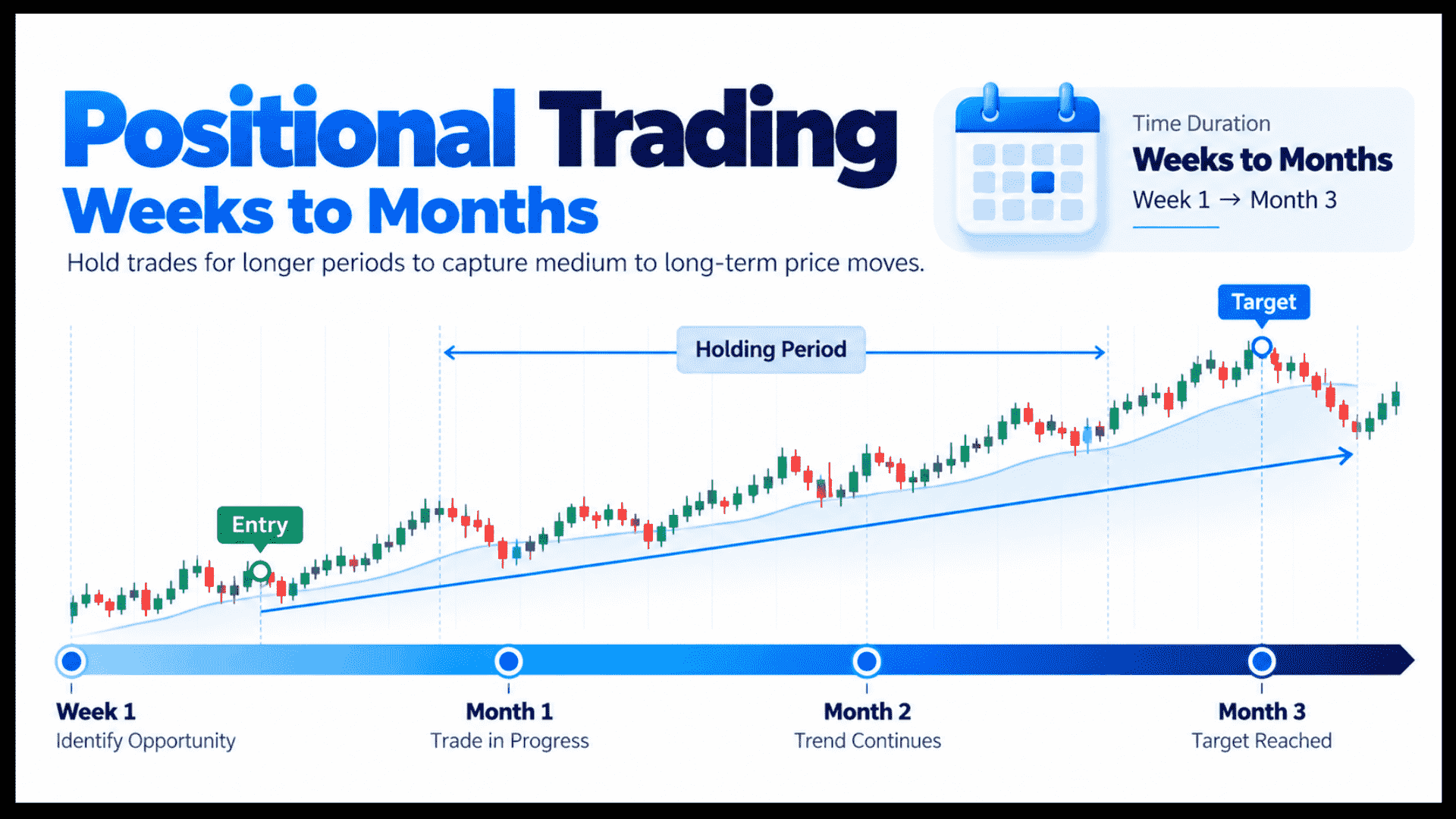 Positional Trading
Weeks to Months
Hold trades for longer periods to capture medium to long-term price moves.

Time Duration
Weeks to Months
Week 1 → Month 3

Target
Holding Period
Entry

Week 1
Identify Opportunity

Month 1
Trade in Progress

Month 2
Trend Continues

Month 3
Target Reached